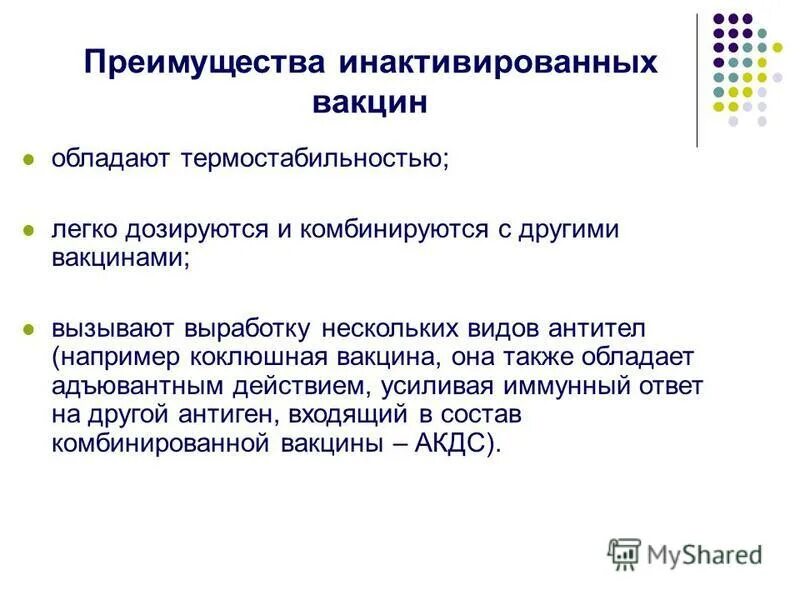 Преимущества инактивированных вакцин

обладают термостабильностью;

легко дозируются и комбинируются с другими вакцинами;

вызывают выработку нескольких видов антител (например коклюшная вакцина, она также обладает адъювантным действием, усиливая иммунный ответ на другой антиген, входящий в состав комбинированной вакцины – АКДС).

MyShared